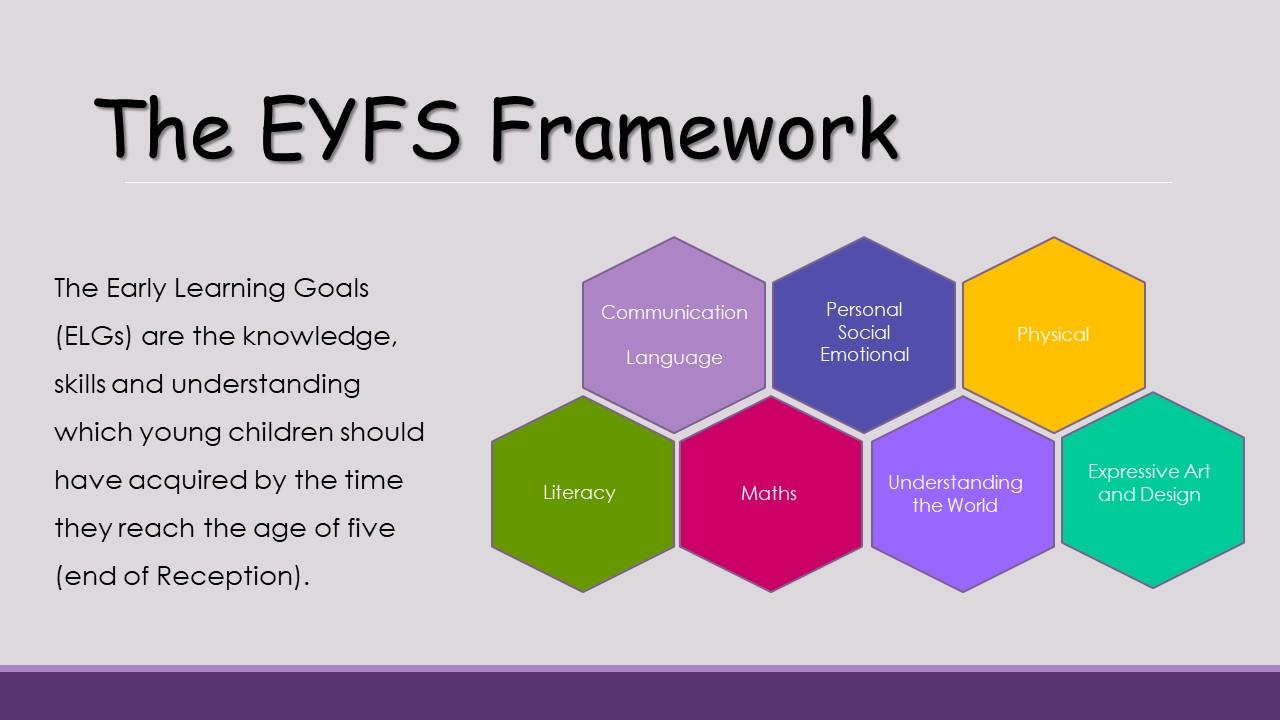 The EYFS Framework

The Early Learning Goals (ELGs) are the knowledge, skills and understanding which young children should have acquired by the time they reach the age of five (end of Reception).

Communication

Language

Personal
Social
Emotional

Physical

Literacy

Maths

Understanding the World

Expressive Art and Design